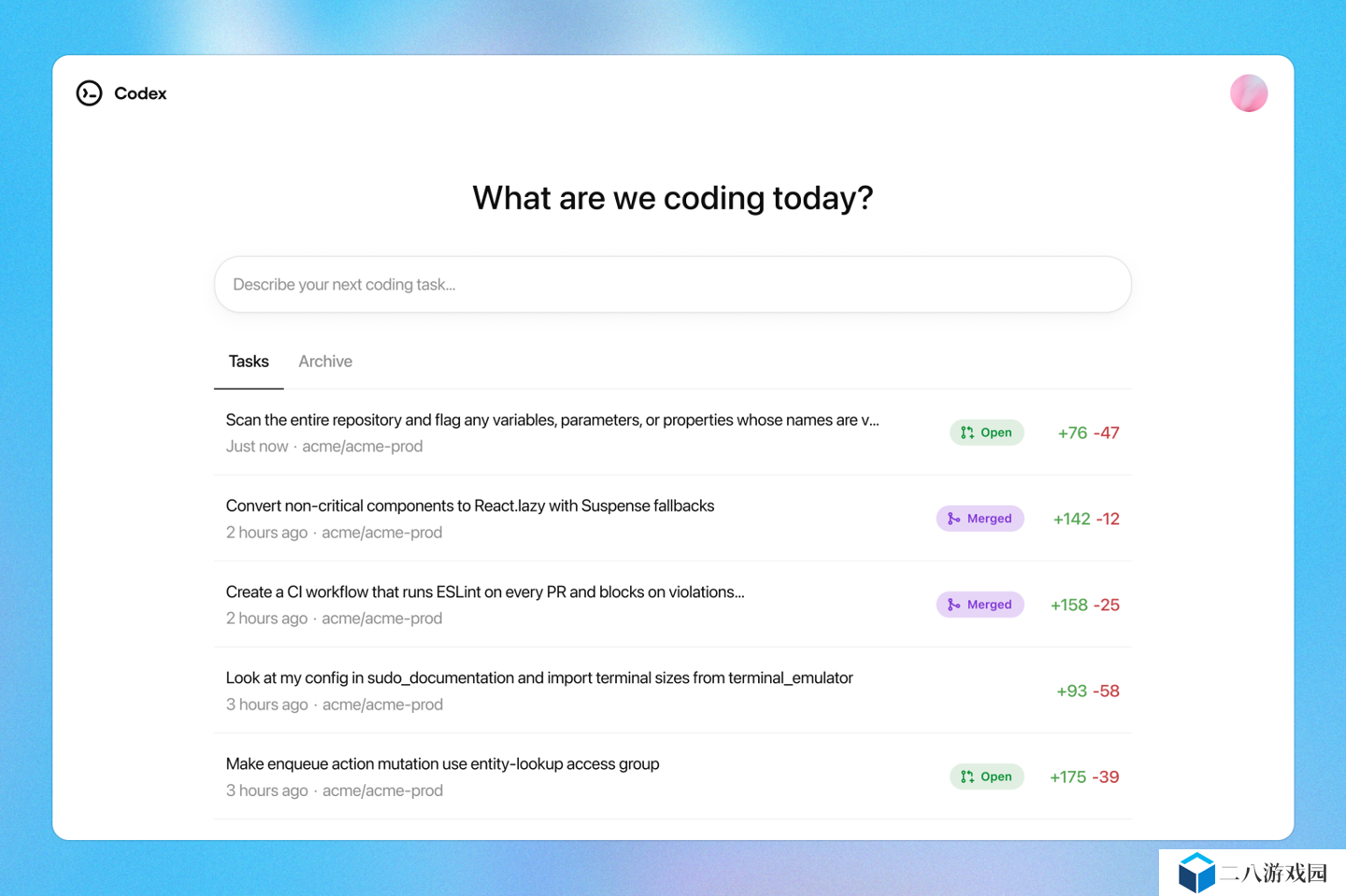 Codex

What are we coding today?

Describe your next coding task...

Tasks Archive

Scan the entire repository and flag any variables, parameters, or properties whose names are v...
Just now · acme/acme-prod
Open +76 -47

Convert non-critical components to React.lazy with Suspense fallbacks
2 hours ago · acme/acme-prod
Merged +142 -12

Create a CI workflow that runs ESLint on every PR and blocks on violations...
2 hours ago · acme/acme-prod
Merged +158 -25

Look at my config in sudo_documentation and import terminal sizes from terminal_emulator
3 hours ago · acme/acme-prod
+93 -58

Make enqueue action mutation use entity-lookup access group
3 hours ago · acme/acme-prod
Open +175 -39

二八游戏园